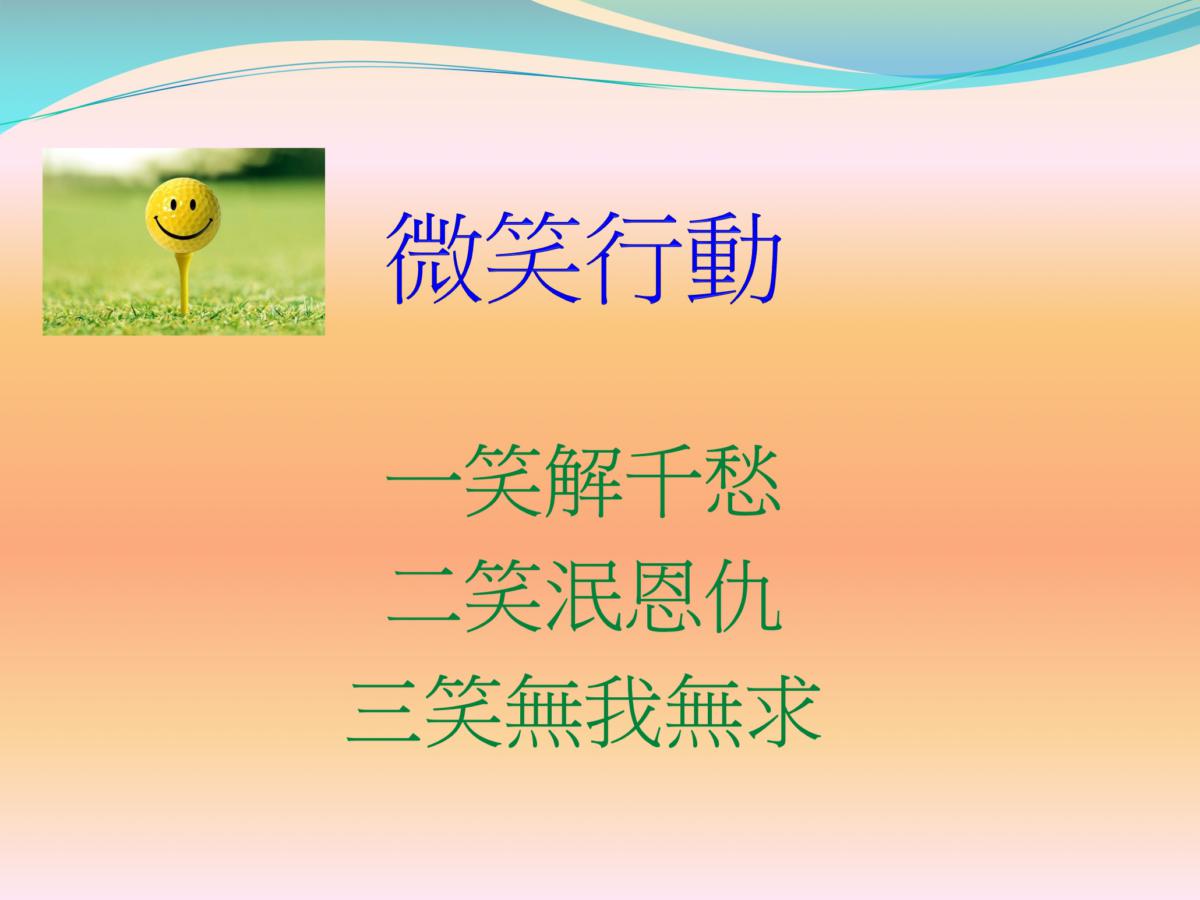 微笑行動

一笑解千愁
二笑泯恩仇
三笑無我無求